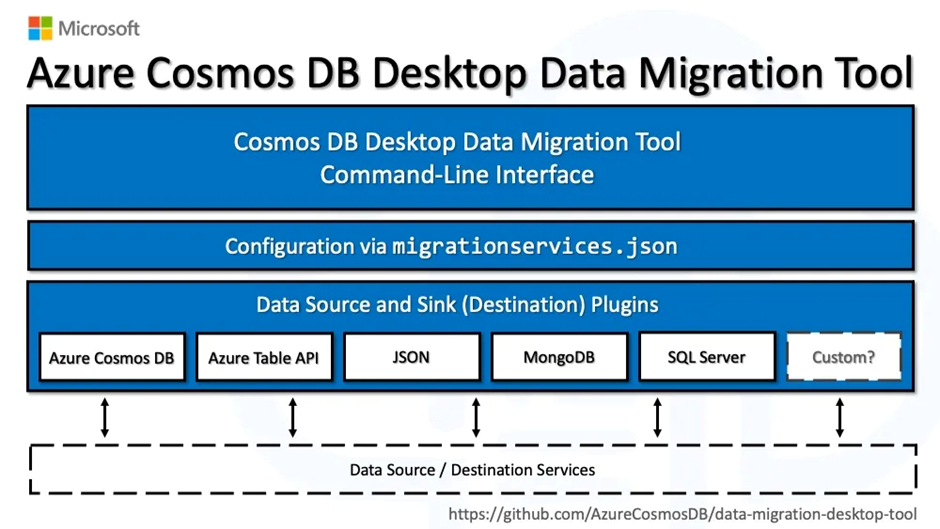 Microsoft

Azure Cosmos DB Desktop Data Migration Tool

Cosmos DB Desktop Data Migration Tool
Command-Line Interface

Configuration via migrationservices.json

Data Source and Sink (Destination) Plugins

Azure Cosmos DB

Azure Table API

JSON

MongoDB

SQL Server

Custom?

Data Source / Destination Services

https://github.com/AzureCosmosDB/data-migration-desktop-tool